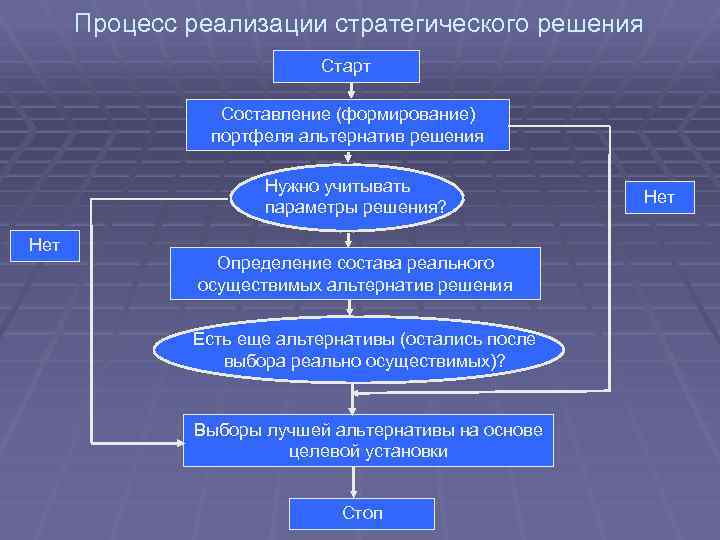 Процесс реализации стратегического решения

Старт

Составление (формирование) портфеля альтернатив решения

Нужно учитывать параметры решения?

Нет

Нет

Определение состава реального осуществимых альтернатив решения

Есть еще альтернативы (остались после выбора реально осуществимых)?

Выборы лучшей альтернативы на основе целевой установки

Стоп